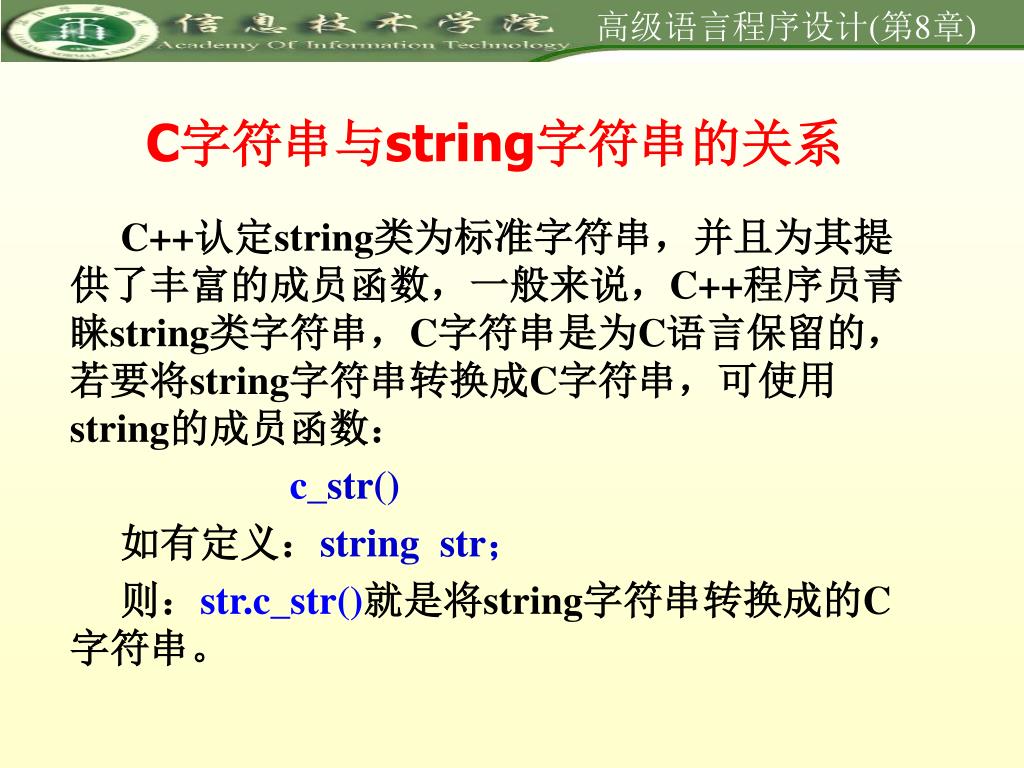 信息技术学院
Academy Of Information Technology
高级语言程序设计(第8章)

C字符串与string字符串的关系

C++认定string类为标准字符串，并且为其提供了丰富的成员函数，一般来说，C++程序员青睐string类字符串，C字符串是为C语言保留的，若要将string字符串转换成C字符串，可使用string的成员函数：

c_str()

如有定义：string str;

则：str.c_str()就是将string字符串转换成的C字符串。